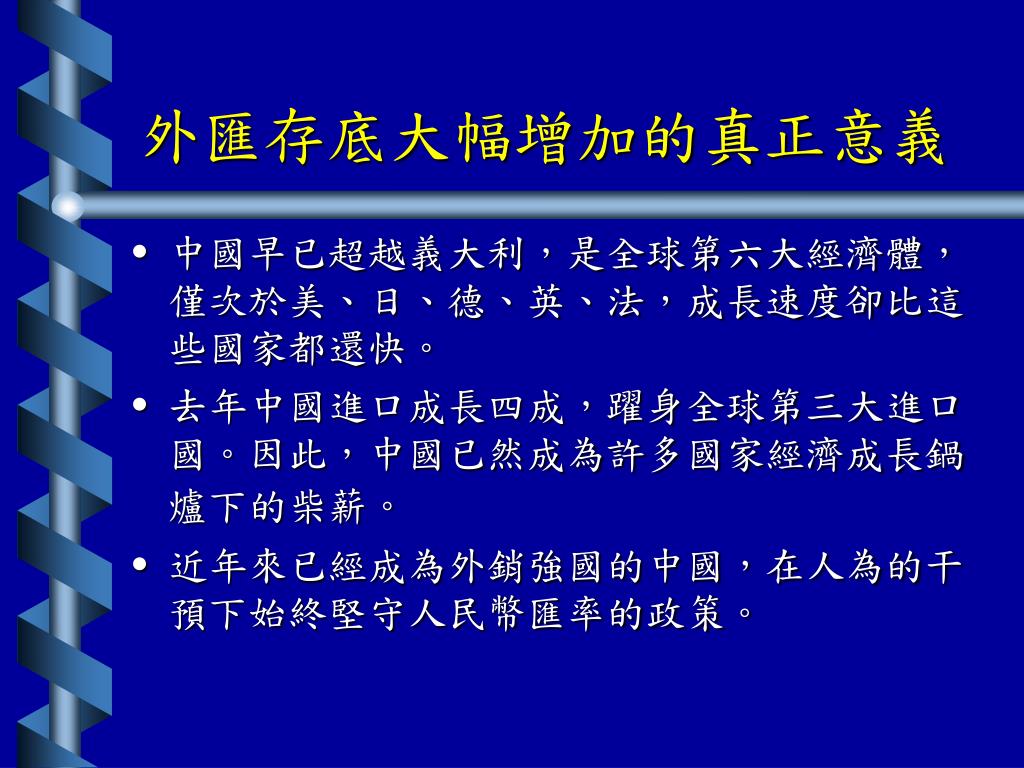 外匯存底大幅增加的真正意義

• 中國早已超越義大利，是全球第六大經濟體，僅次於美、日、德、英、法，成長速度卻比這些國家都還快。

• 去年中國進口成長四成，躍身全球第三大進口國。因此，中國已然成為許多國家經濟成長鍋爐下的柴薪。

• 近年來已經成為外銷強國的中國，在人為的干預下始終堅守人民幣匯率的政策。